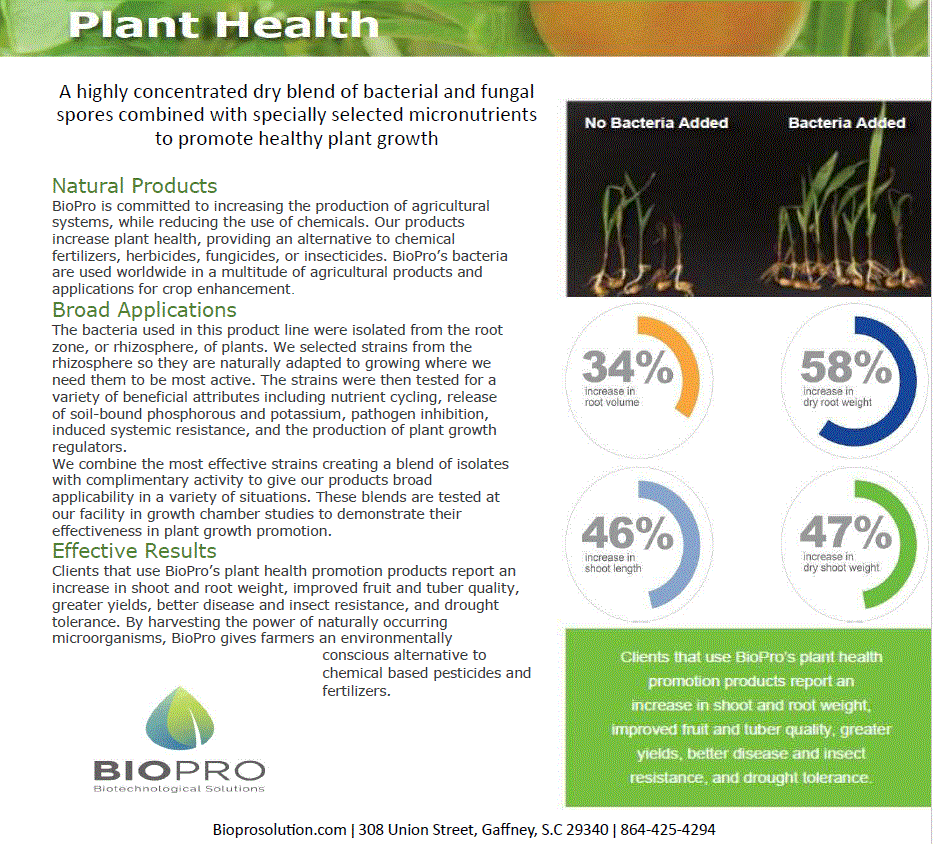 Plant Health

A highly concentrated dry blend of bacterial and fungal spores combined with specially selected micronutrients to promote healthy plant growth

Natural Products
BioPro is committed to increasing the production of agricultural systems, while reducing the use of chemicals. Our products increase plant health, providing an alternative to chemical fertilizers, herbicides, fungicides, or insecticides. BioPro's bacteria are used worldwide in a multitude of agricultural products and applications for crop enhancement.

Broad Applications
The bacteria used in this product line were isolated from the root zone, or rhizosphere, of plants. We selected strains from the rhizosphere so they are naturally adapted to growing where we need them to be most active. The strains were then tested for a variety of beneficial attributes including nutrient cycling, release of soil-bound phosphorous and potassium, pathogen inhibition, induced systemic resistance, and the production of plant growth regulators.
We combine the most effective strains creating a blend of isolates with complimentary activity to give our products broad applicability in a variety of situations. These blends are tested at our facility in growth chamber studies to demonstrate their effectiveness in plant growth promotion.

Effective Results
Clients that use BioPro's plant health promotion products report an increase in shoot and root weight, improved fruit and tuber quality, greater yields, better disease and insect resistance, and drought tolerance. By harvesting the power of naturally occurring microorganisms, BioPro gives farmers an environmentally conscious alternative to chemical based pesticides and fertilizers.

BIOPRO
Biotechnological Solutions

No Bacteria Added
Bacteria Added

34%
increase in root volume

58%
increase in dry root weight

46%
increase in shoot length

47%
increase in dry shoot weight

Clients that use BioPro's plant health promotion products report an increase in shoot and root weight, improved fruit and tuber quality, greater yields, better disease and insect resistance, and drought tolerance.

Bioprosolution.com | 308 Union Street, Gaffney, S.C 29340 | 864-425-4294